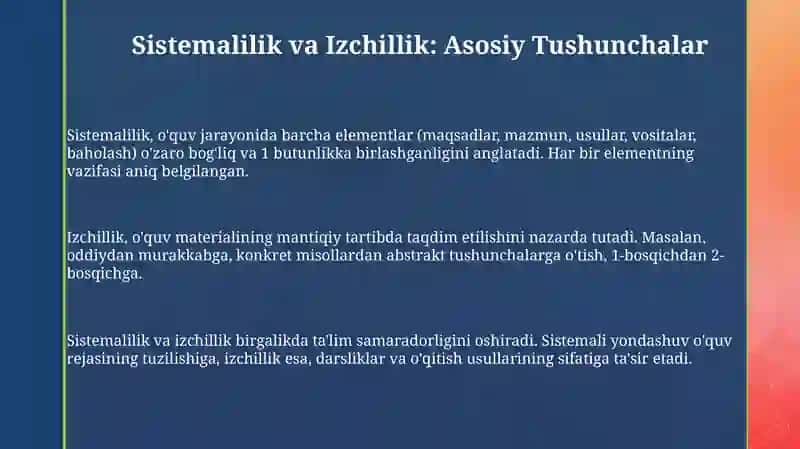 Sistemalilik va Izchillik: Asosiy Tushunchalar

Sistemalilik, o'quv jarayonida barcha elementlar (maqsadlar, mazmun, usullar, vositalar, baholash) o'zaro bog'liq va 1 butunlikka birlashganligini anglatadi. Har bir elementning vazifasi aniq belgilangan.

Izchillik, o'quv materialining mantiqiy tartibda taqdim etilishini nazarda tutadi. Masalan, oddiydan murakkabga, konkret misollardan abstrakt tushunchalarga o'tish, 1-bosqichdan 2-bosqichga.

Sistemalilik va izchillik birgalikda ta'lim samaradorligini oshiradi. Sistemali yondashuv o'quv rejasining tuzilishiga, izchillik esa, darsliklar va o'qitish usullarining sifatiga ta'sir etadi.